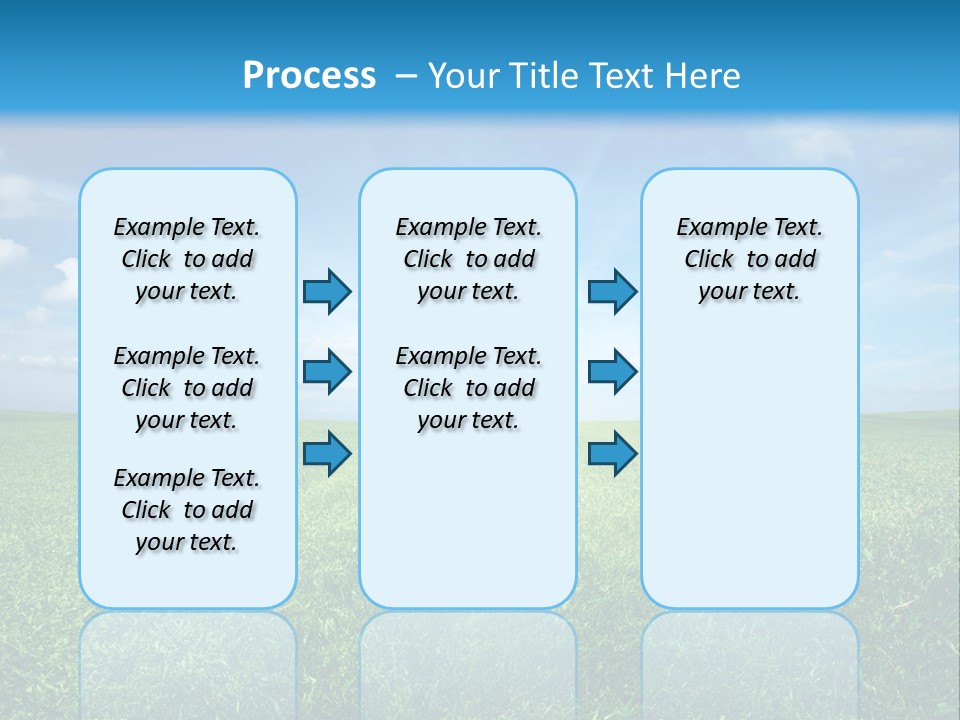 Process – Your Title Text Here

Example Text. Click to add your text.

Example Text. Click to add your text.

Example Text. Click to add your text.

Example Text. Click to add your text.

Example Text. Click to add your text.

Example Text. Click to add your text.